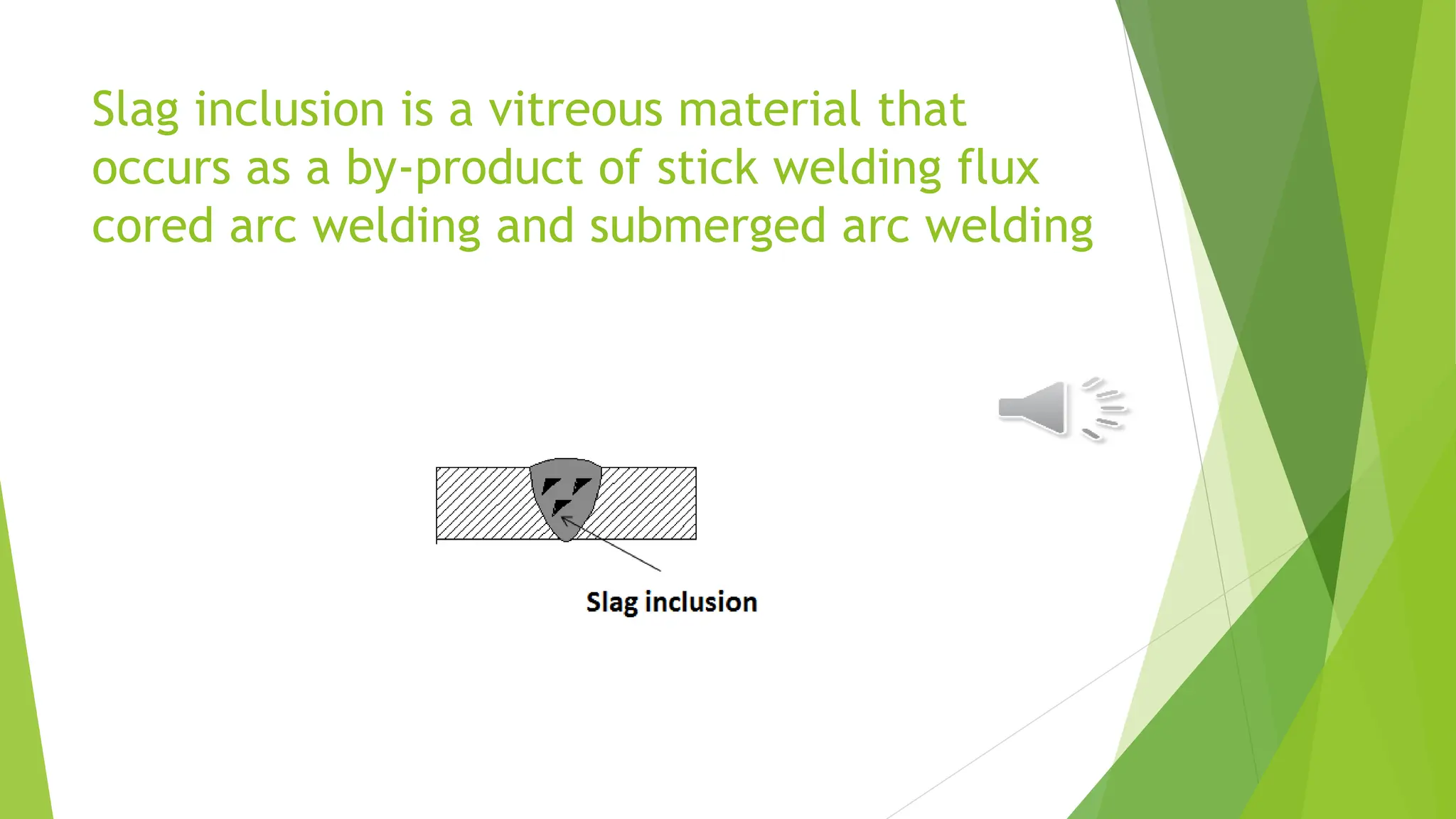 Slag inclusion is a vitreous material that occurs as a by-product of stick welding flux cored arc welding and submerged arc welding

Slag inclusion